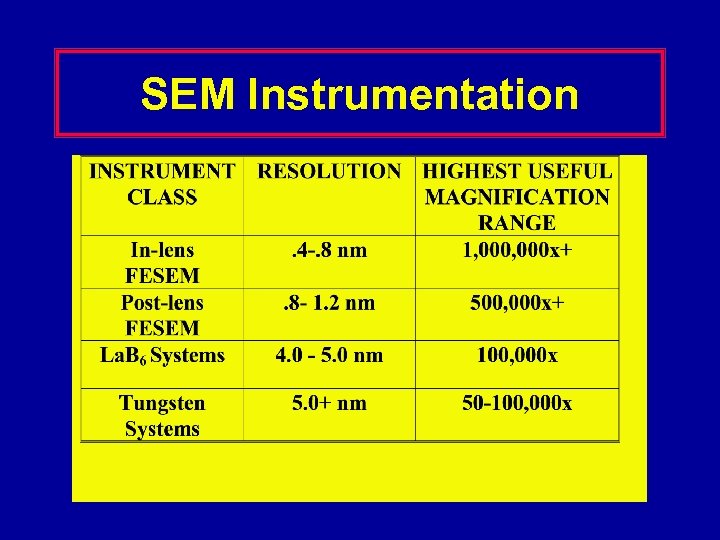 SEM Instrumentation

| INSTRUMENT CLASS | RESOLUTION | HIGHEST USEFUL MAGNIFICATION RANGE |
|---|---|---|
| In-lens FESEM | .4-.8 nm | 1,000,000x+ |
| Post-lens FESEM | .8- 1.2 nm | 500,000x+ |
| $LaB_6$ Systems | 4.0 - 5.0 nm | 100,000x |
| Tungsten Systems | 5.0+ nm | 50-100,000x |